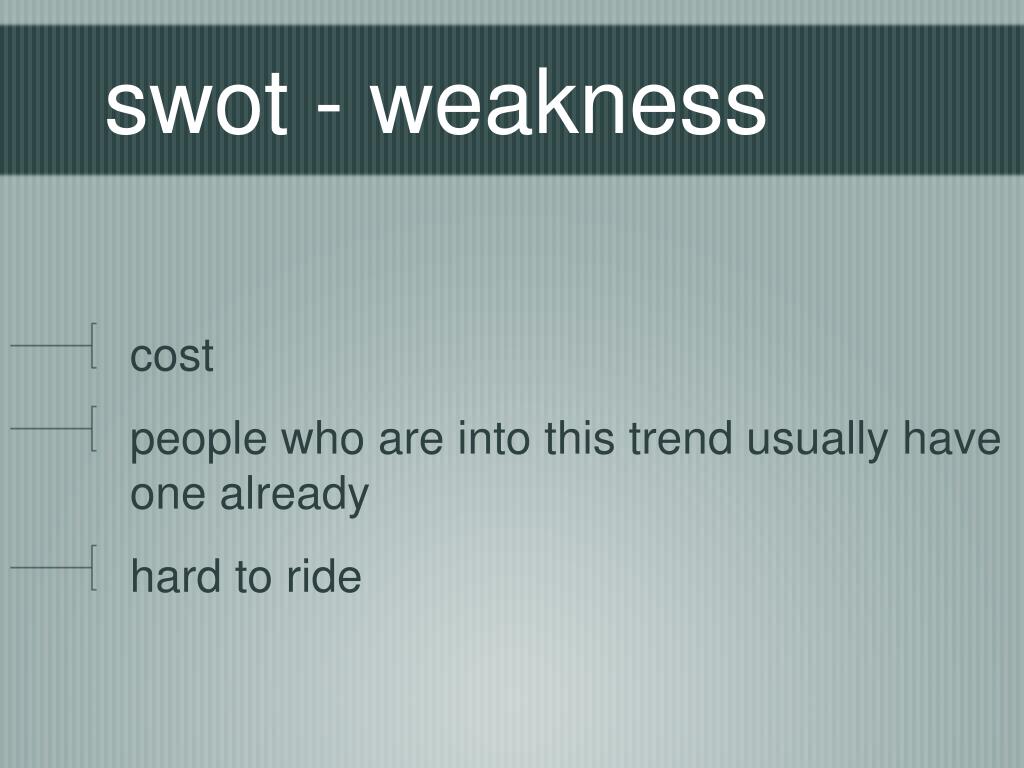 swot - weakness

cost

people who are into this trend usually have one already

hard to ride